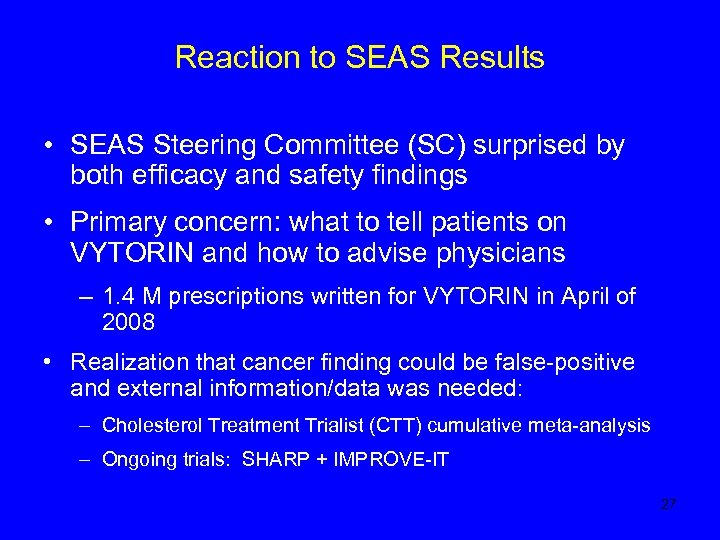 Reaction to SEAS Results

• SEAS Steering Committee (SC) surprised by both efficacy and safety findings

• Primary concern: what to tell patients on VYTORIN and how to advise physicians

– 1.4 M prescriptions written for VYTORIN in April of 2008

• Realization that cancer finding could be false-positive and external information/data was needed:

– Cholesterol Treatment Trialist (CTT) cumulative meta-analysis

– Ongoing trials: SHARP + IMPROVE-IT

27